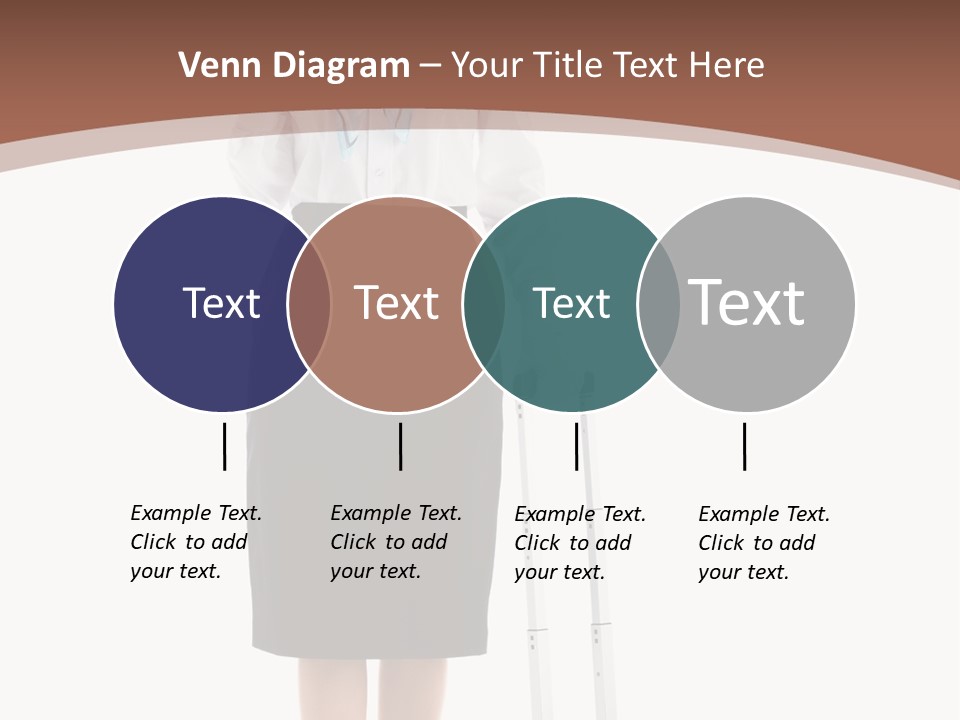 Venn Diagram – Your Title Text Here

Text

Text

Text

Text

Example Text. Click to add your text.

Example Text. Click to add your text.

Example Text. Click to add your text.

Example Text. Click to add your text.